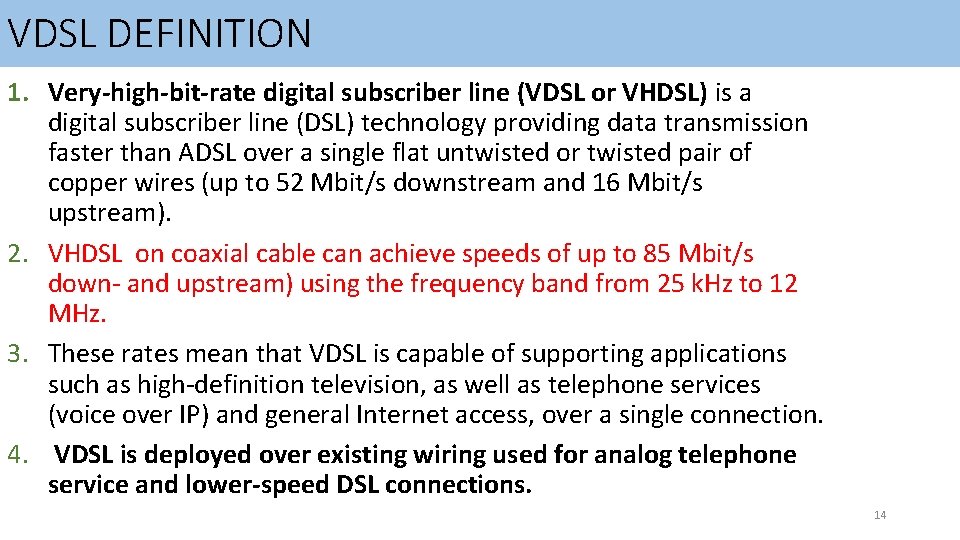 VDSL DEFINITION

1. Very-high-bit-rate digital subscriber line (VDSL or VHDSL) is a digital subscriber line (DSL) technology providing data transmission faster than ADSL over a single flat untwisted or twisted pair of copper wires (up to 52 Mbit/s downstream and 16 Mbit/s upstream).

2. VHDSL on coaxial cable can achieve speeds of up to 85 Mbit/s down- and upstream) using the frequency band from 25 kHz to 12 MHz.

3. These rates mean that VDSL is capable of supporting applications such as high-definition television, as well as telephone services (voice over IP) and general Internet access, over a single connection.

4. VDSL is deployed over existing wiring used for analog telephone service and lower-speed DSL connections.

14